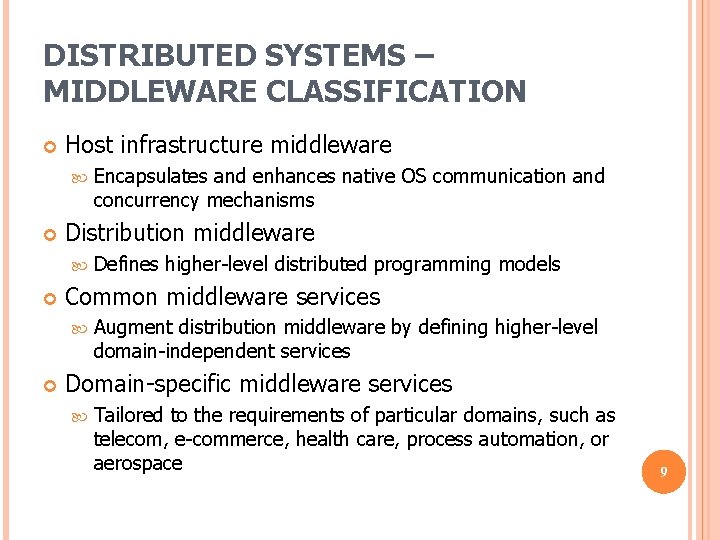 DISTRIBUTED SYSTEMS – MIDDLEWARE CLASSIFICATION

Host infrastructure middleware

Encapsulates and enhances native OS communication and concurrency mechanisms

Distribution middleware

Defines higher-level distributed programming models

Common middleware services

Augment distribution middleware by defining higher-level domain-independent services

Domain-specific middleware services

Tailored to the requirements of particular domains, such as telecom, e-commerce, health care, process automation, or aerospace

9